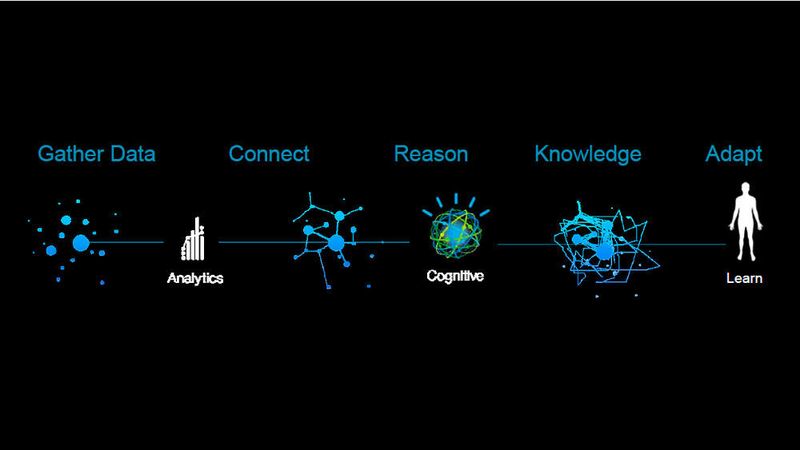 Gather Data Connect Reason Knowledge Adapt

Analytics Cognitive Learn